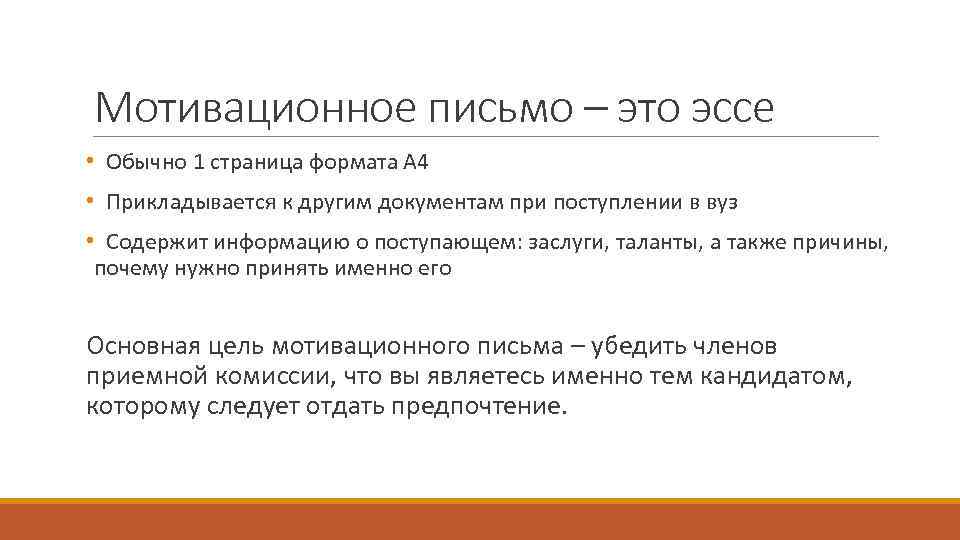 Мотивационное письмо – это эссе

• Обычно 1 страница формата А4

• Прикладывается к другим документам при поступлении в вуз

• Содержит информацию о поступающем: заслуги, таланты, а также причины, почему нужно принять именно его

Основная цель мотивационного письма – убедить членов приемной комиссии, что вы являетесь именно тем кандидатом, которому следует отдать предпочтение.